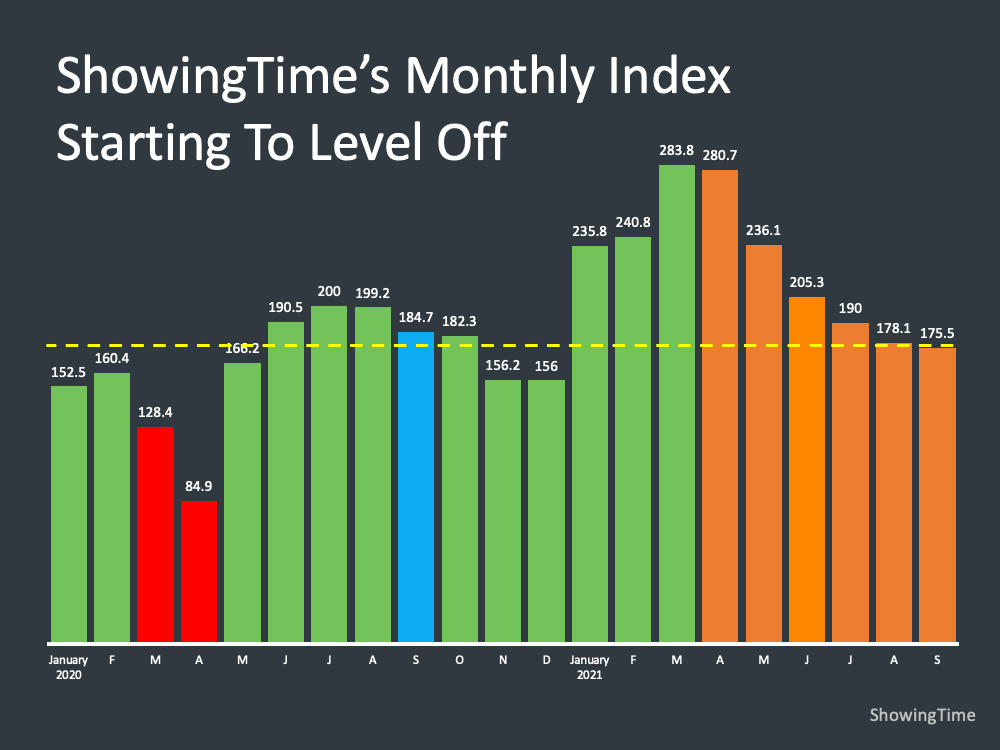 ShowingTime's Monthly Index
Starting To Level Off

152.5
160.4
128.4
84.9
166.2
190.5
200
199.2
184.7
182.3
156.2
156
235.8
240.8
283.8
280.7
236.1
205.3
190
178.1
175.5

January 2020
F
M
A
M
J
J
A
S
O
N
D
January 2021
F
M
A
M
J
J
A
S

ShowingTime